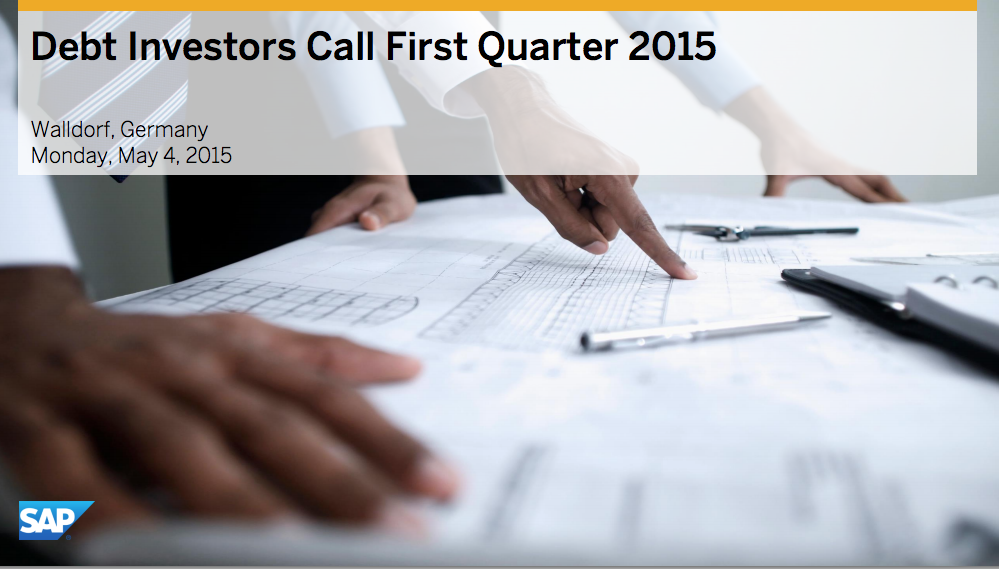 Debt Investors Call First Quarter 2015

Walldorf, Germany
Monday, May 4, 2015

SAP